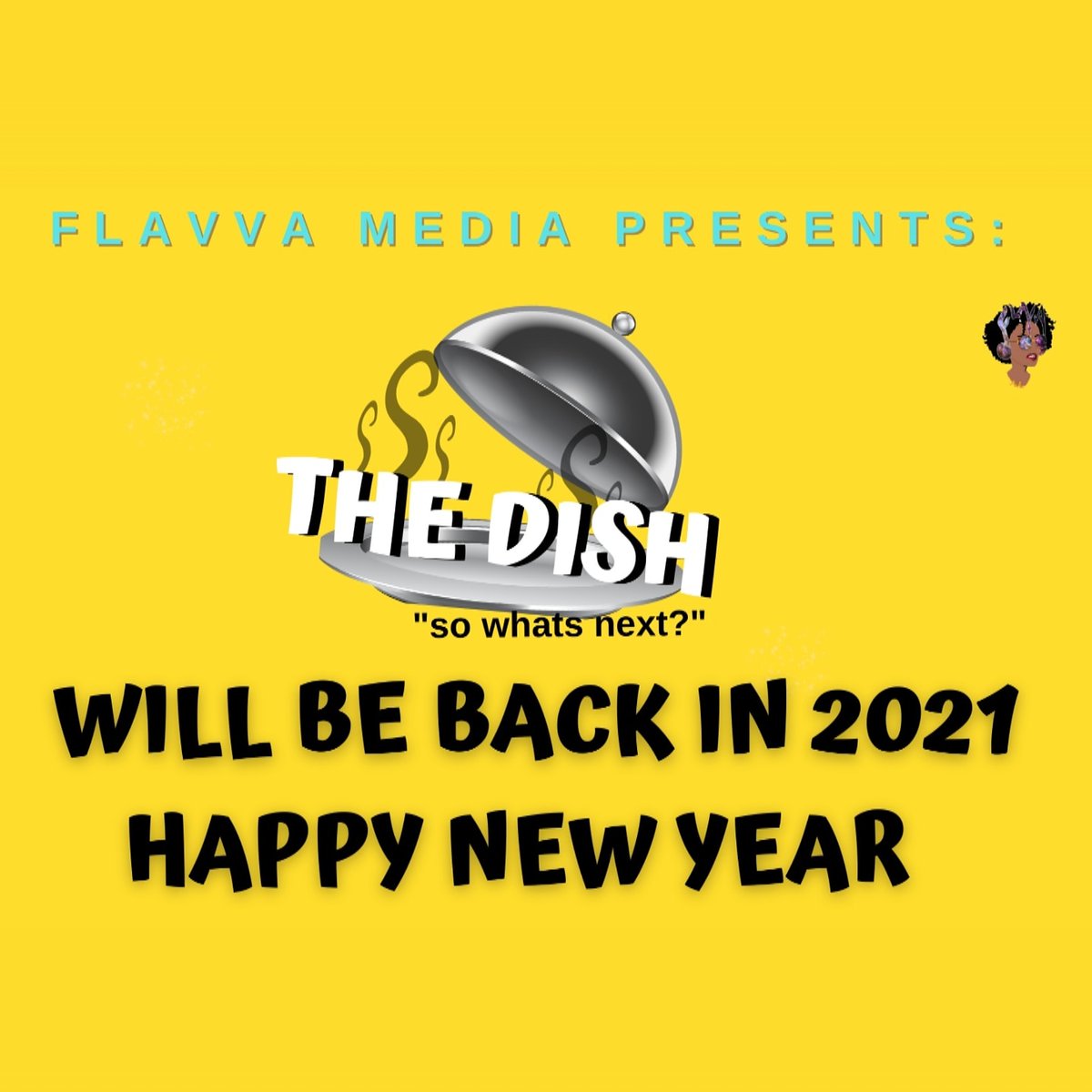 FLAVVA MEDIA PRESENTS:

THE DISH

"so whats next?"

WILL BE BACK IN 2021
HAPPY NEW YEAR